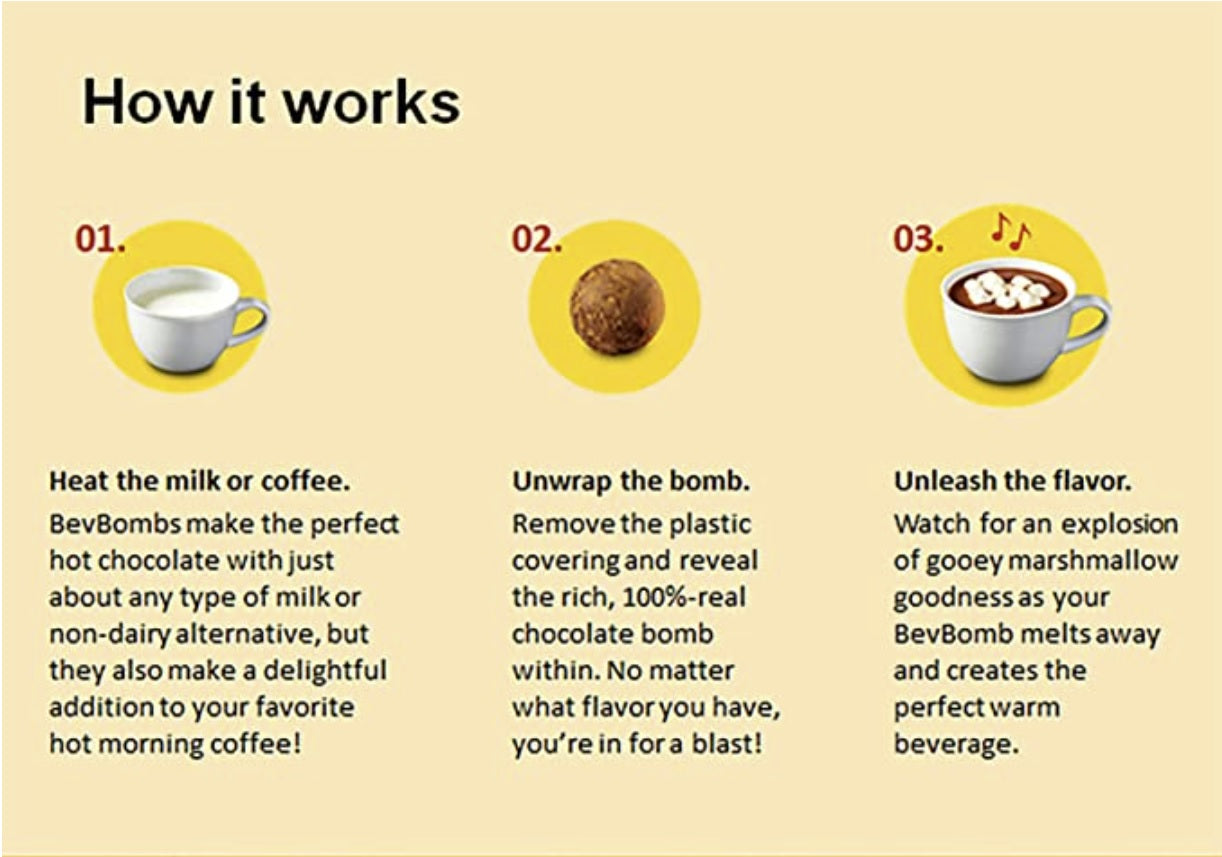 How it works

01.

Heat the milk or coffee.
BevBombs make the perfect hot chocolate with just about any type of milk or non-dairy alternative, but they also make a delightful addition to your favorite hot morning coffee!

02.

Unwrap the bomb.
Remove the plastic covering and reveal the rich, 100%-real chocolate bomb within. No matter what flavor you have, you're in for a blast!

03.

Unleash the flavor.
Watch for an explosion of gooey marshmallow goodness as your BevBomb melts away and creates the perfect warm beverage.